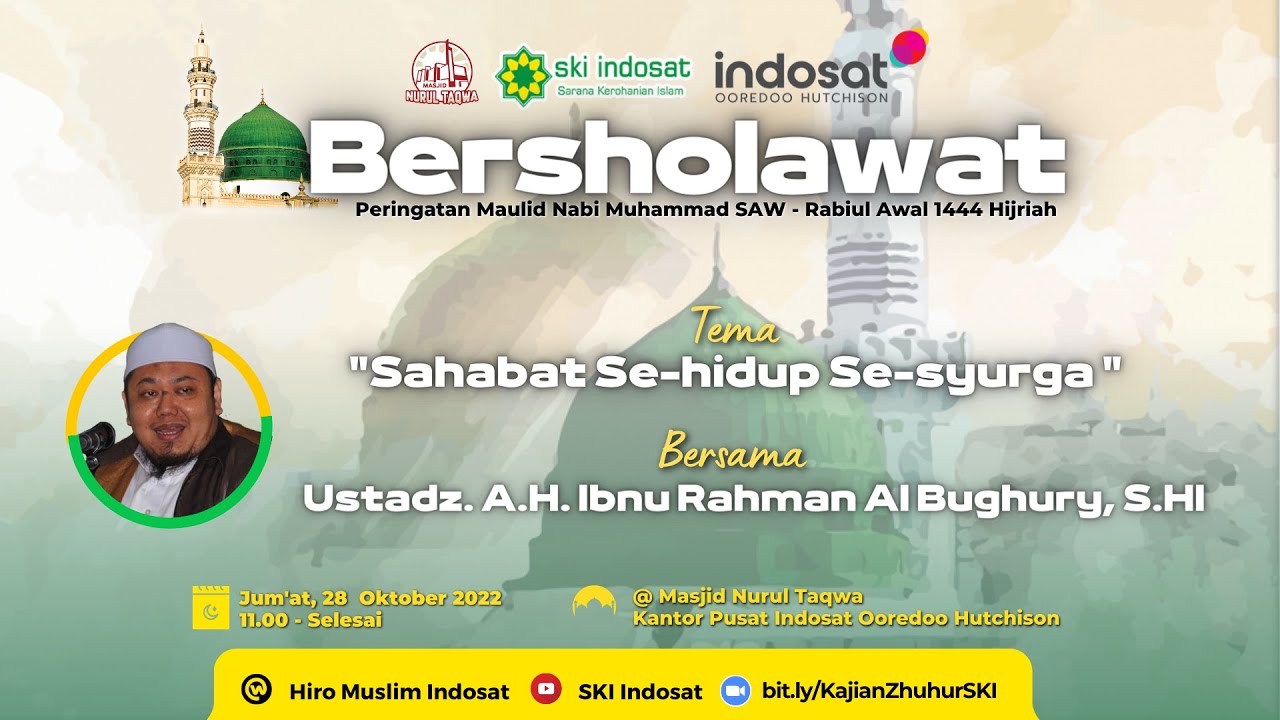 MASJID NURUL TAQWA

ski indosat
Sarana Kerohanian Islam

indosat
OOREDOO HUTCHISON

Bersholawat

Peringatan Maulid Nabi Muhammad SAW - Rabiul Awal 1444 Hijriah

Tema
"Sahabat Se-hidup Se-syurga "

Bersama
Ustadz. A.H. Ibnu Rahman Al Bughury, S.HI

Jum'at, 28 Oktober 2022
11.00 - Selesai

@ Masjid Nurul Taqwa
Kantor Pusat Indosat Ooredoo Hutchison

Hiro Muslim Indosat SKI Indosat bit.ly/KajianZhuhurSKI